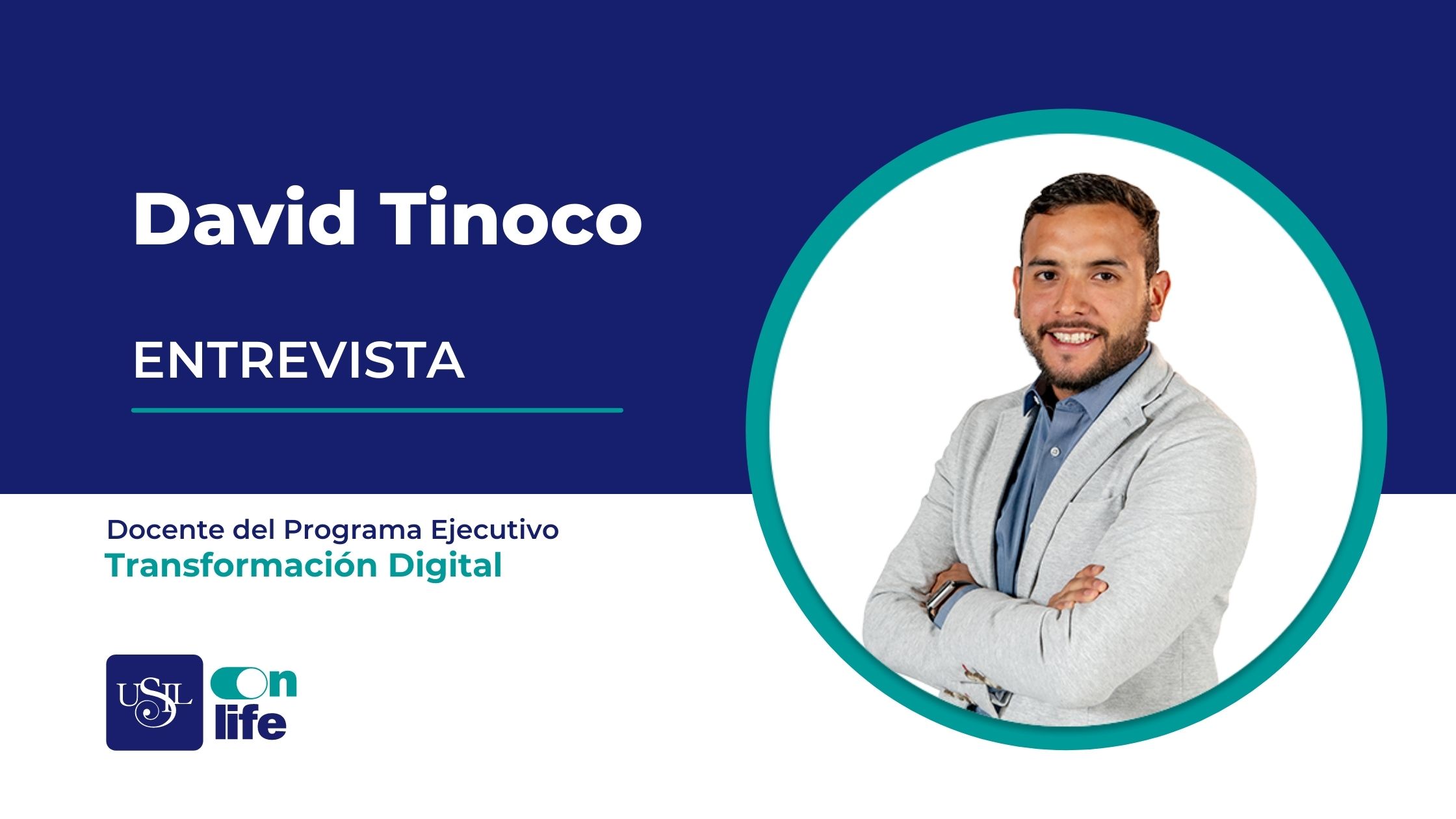 David Tinoco

ENTREVISTA

Docente del Programa Ejecutivo
Transformación Digital

USIL On life